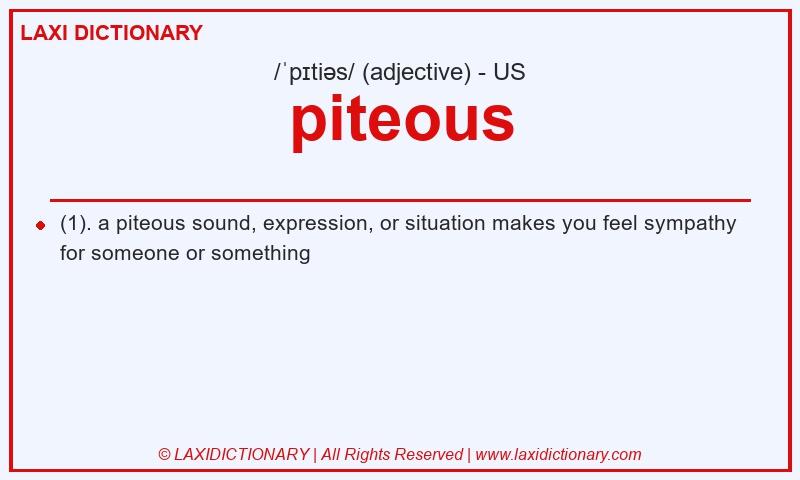 LAXI DICTIONARY

/ˈpɪtiəs/ (adjective) - US

piteous

(1). a piteous sound, expression, or situation makes you feel sympathy for someone or something

© LAXIDICTIONARY | All Rights Reserved | www.laxidictionary.com